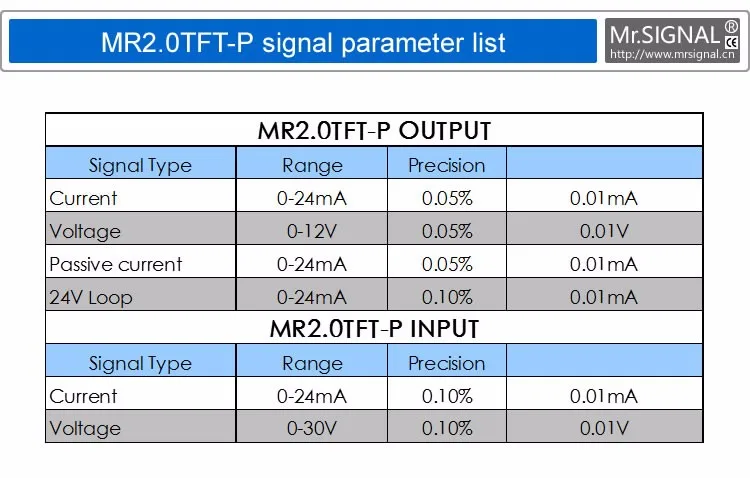 MR2.0TFT-P signal parameter list

Mr.SIGNAL®
CE
http://www.mrsignal.cn

MR2.0TFT-P OUTPUT

| Signal Type | Range | Precision | |
|---|---|---|---|
| Current | 0-24mA | 0.05% | 0.01mA |
| Voltage | 0-12V | 0.05% | 0.01V |
| Passive current | 0-24mA | 0.05% | 0.01mA |
| 24V Loop | 0-24mA | 0.10% | 0.01mA |

MR2.0TFT-P INPUT

| Signal Type | Range | Precision | |
|---|---|---|---|
| Current | 0-24mA | 0.10% | 0.01mA |
| Voltage | 0-30V | 0.10% | 0.01V |